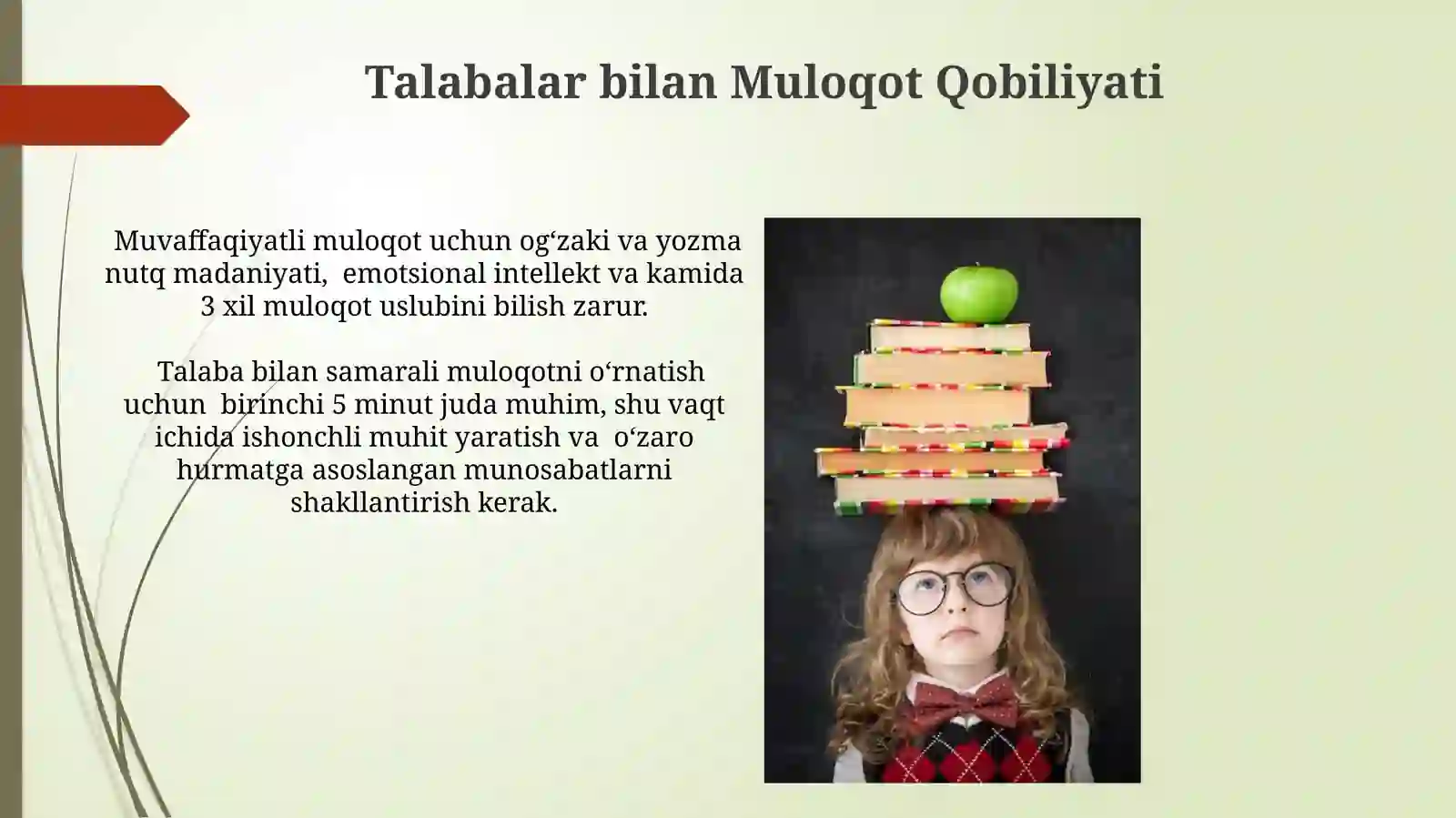 Talabalar bilan Muloqot Qobiliyati

Muvaffaqiyatli muloqot uchun og‘zaki va yozma nutq madaniyati, emotsional intellekt va kamida 3 xil muloqot uslubini bilish zarur.

Talaba bilan samarali muloqotni o‘rnatish uchun birinchi 5 minut juda muhim, shu vaqt ichida ishonchli muhit yaratish va o‘zaro hurmatga asoslangan munosabatlarni shakllantirish kerak.